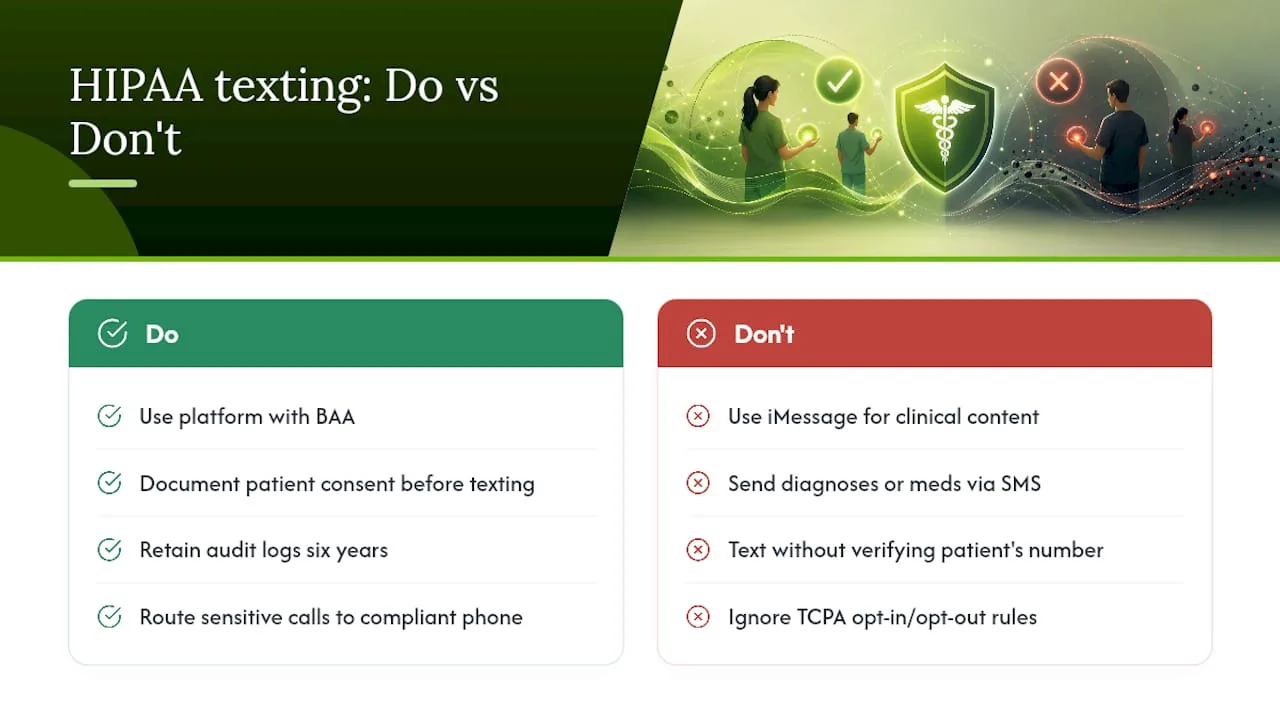 HIPAA texting: Do vs Don't

Do

Use platform with BAA

Document patient consent before texting

Retain audit logs six years

Route sensitive calls to compliant phone

Don't

Use iMessage for clinical content

Send diagnoses or meds via SMS

Text without verifying patient's number

Ignore TCPA opt-in/opt-out rules